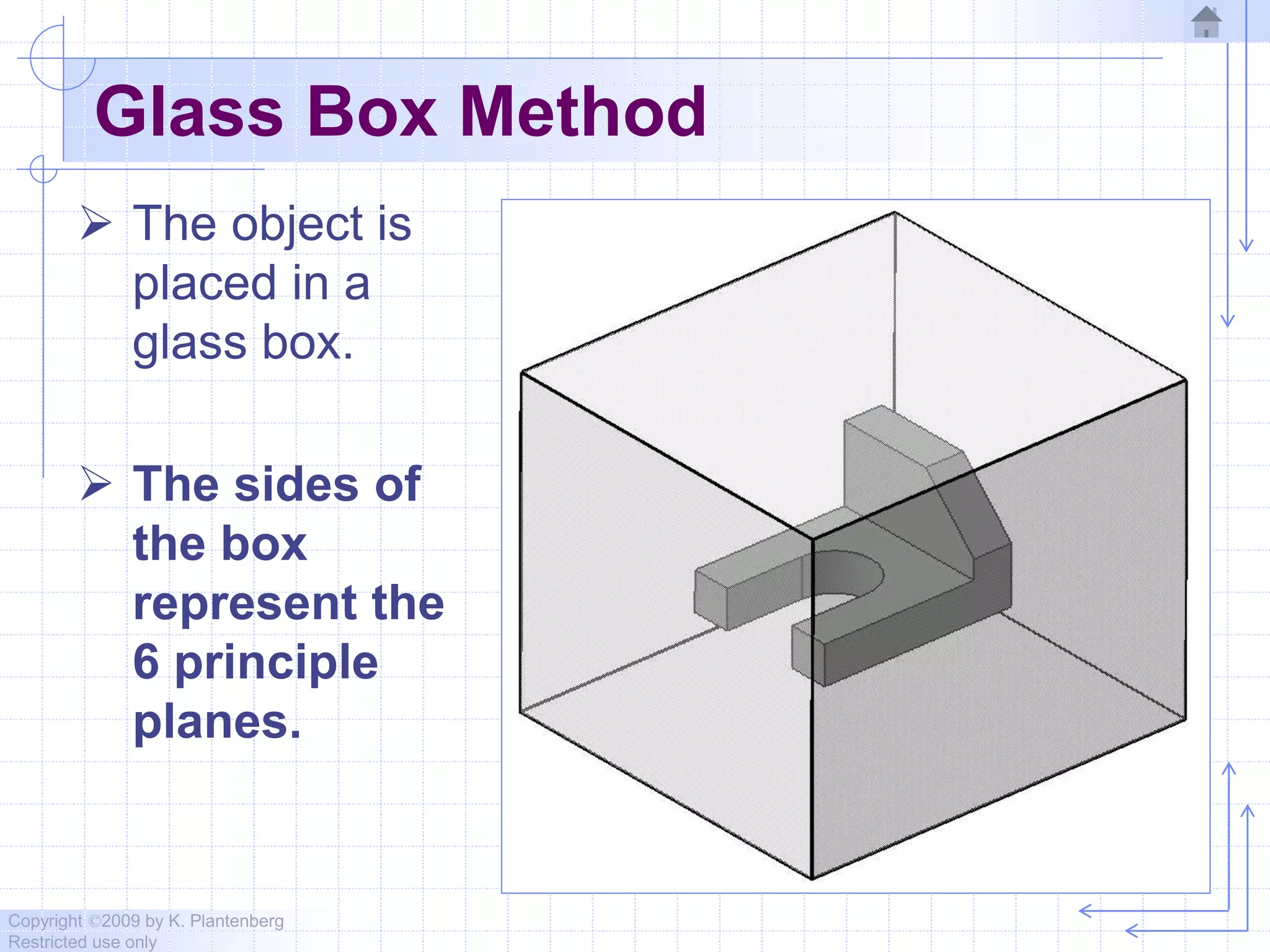 Glass Box Method

➢ The object is placed in a glass box.

➢ The sides of the box represent the 6 principle planes.

Copyright ©2009 by K. Plantenberg
Restricted use only